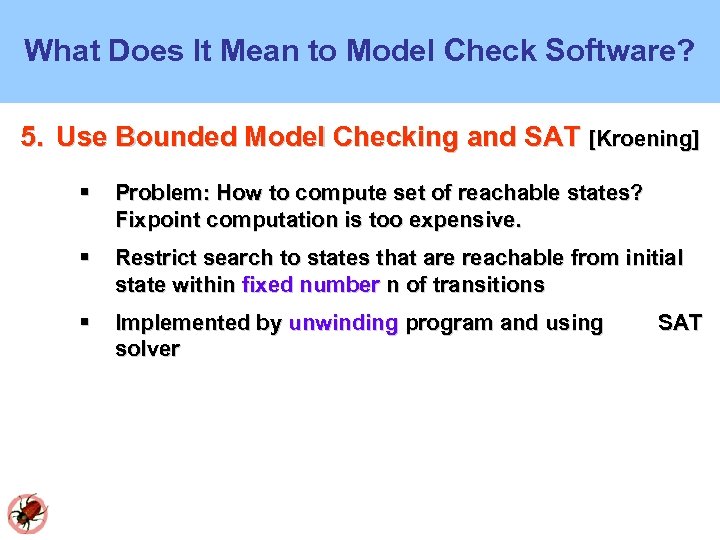 What Does It Mean to Model Check Software?

5. Use Bounded Model Checking and SAT [Kroening]

▪ Problem: How to compute set of reachable states? Fixpoint computation is too expensive.

▪ Restrict search to states that are reachable from initial state within fixed number n of transitions

▪ Implemented by unwinding program and using SAT solver